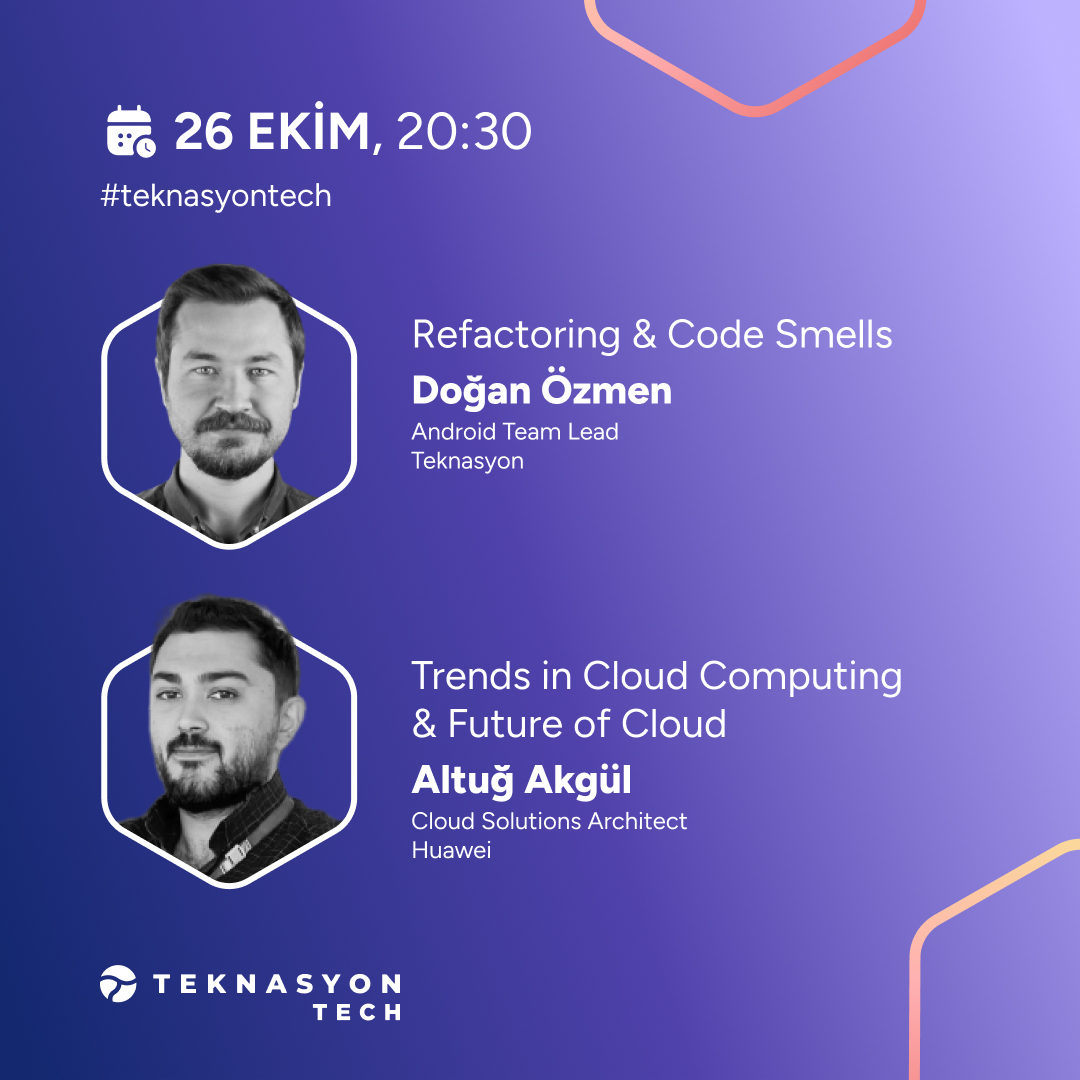 26 EKİM, 20:30
#teknasyontech

Refactoring & Code Smells
Doğan Özmen
Android Team Lead
Teknasyon

Trends in Cloud Computing & Future of Cloud
Altuğ Akgül
Cloud Solutions Architect
Huawei

TEKNASYON
TECH